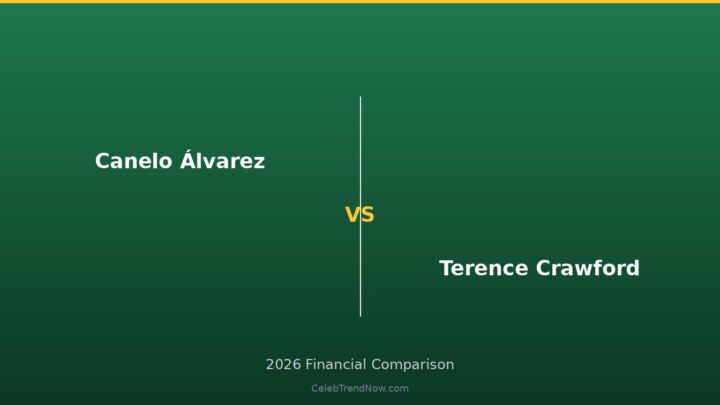 Canelo Álvarez

VS

Terence Crawford

2026 Financial Comparison

CelebTrendNow.com